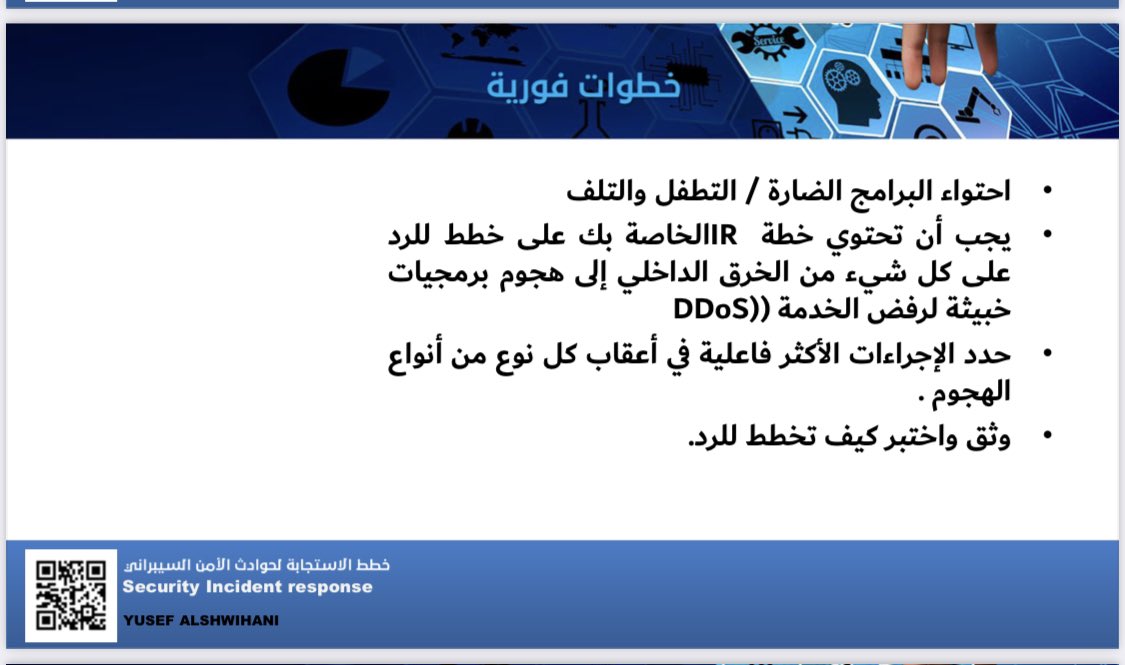 خطوات فورية

• احتواء البرامج الضارة / التطفل والتلف
• يجب أن تحتوي خطة IRالخاصة بك على خطط للرد على كل شيء من الخرق الداخلي إلى هجوم برمجيات خبيثة لرفض الخدمة ((DDoS
• حدد الإجراءات الأكثر فاعلية في أعقاب كل نوع من أنواع الهجوم .
• وثق واختبر كيف تخطط للرد.

خطط الاستجابة لحوادث الأمن السيبراني
Security Incident response
YUSEF ALSHWIHANI